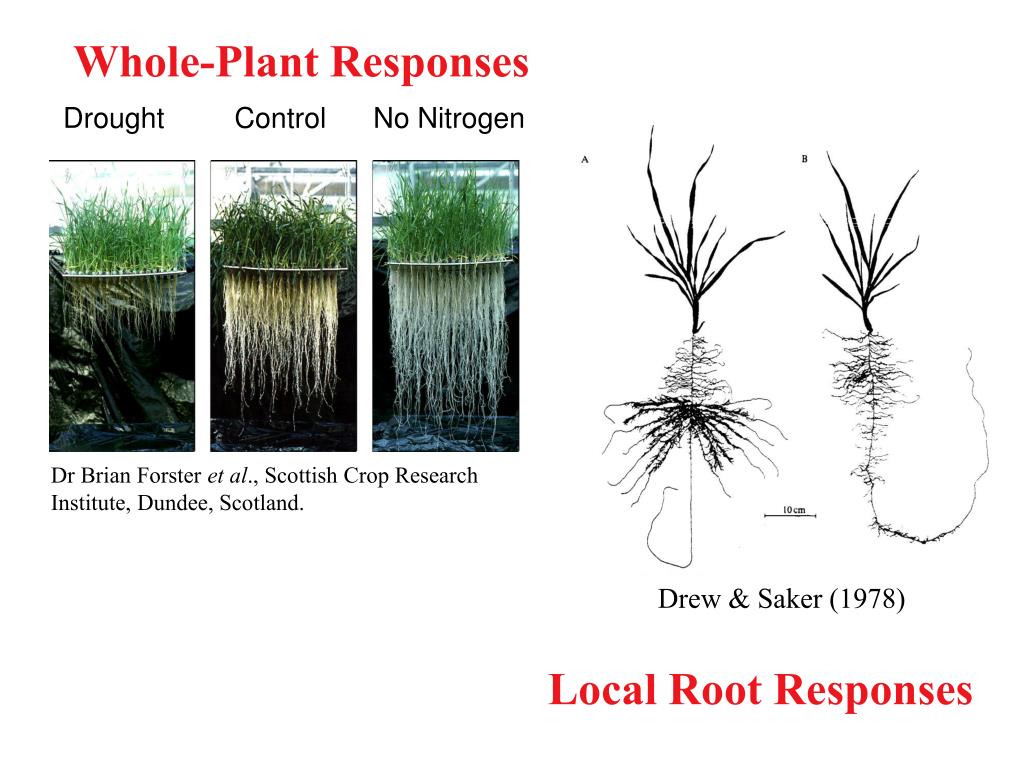 Whole-Plant Responses

Drought Control No Nitrogen

Dr Brian Forster et al., Scottish Crop Research Institute, Dundee, Scotland.

A

B

10 cm

Drew & Saker (1978)

Local Root Responses